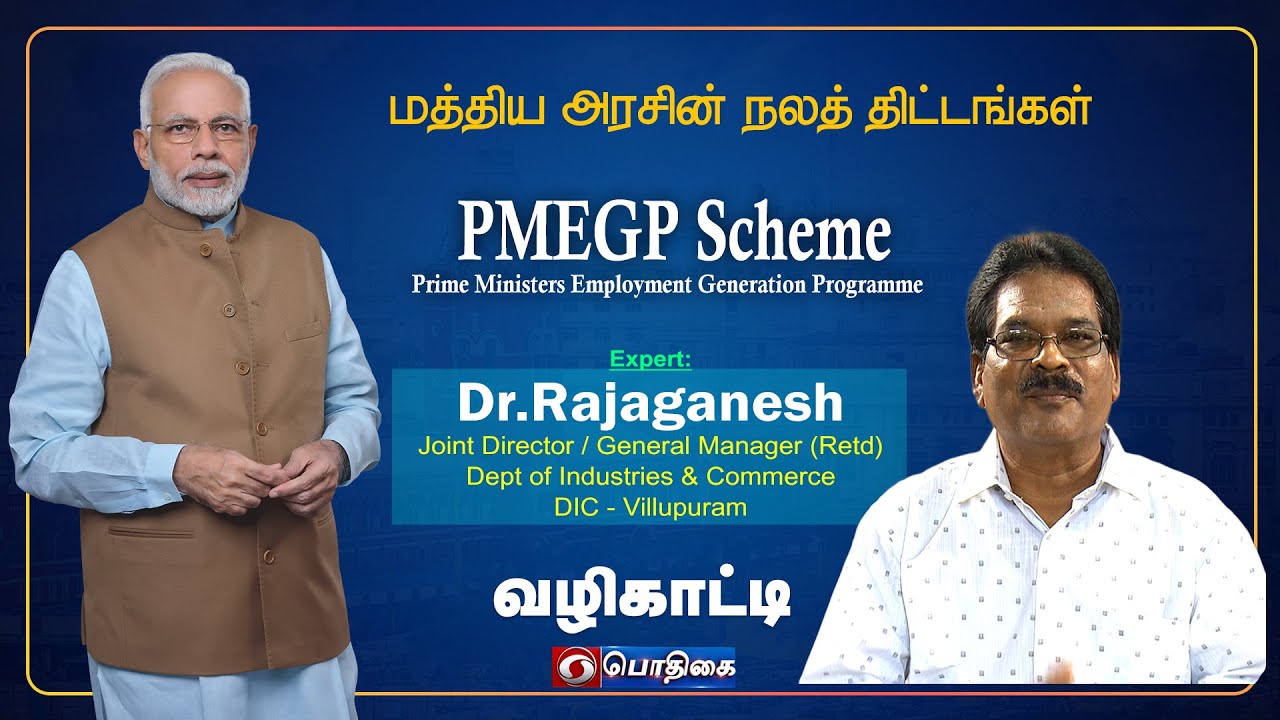 மத்திய அரசின் நலத் திட்டங்கள்

PMEGP Scheme
Prime Ministers Employment Generation Programme

Expert:
Dr.Rajaganesh
Joint Director / General Manager (Retd)
Dept of Industries & Commerce
DIC - Villupuram

வழிகாட்டி

பொதிகை